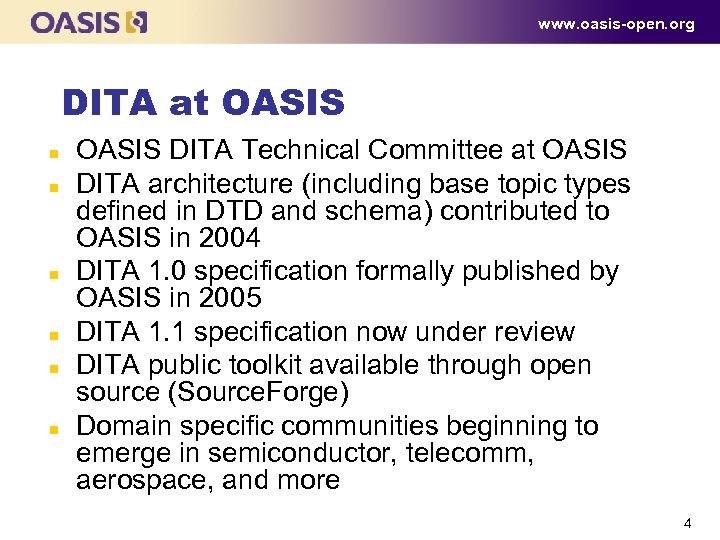 OASIS

www.oasis-open.org

DITA at OASIS

- OASIS DITA Technical Committee at OASIS
- DITA architecture (including base topic types defined in DTD and schema) contributed to OASIS in 2004
- DITA 1.0 specification formally published by OASIS in 2005
- DITA 1.1 specification now under review
- DITA public toolkit available through open source (SourceForge)
- Domain specific communities beginning to emerge in semiconductor, telecomm, aerospace, and more

4